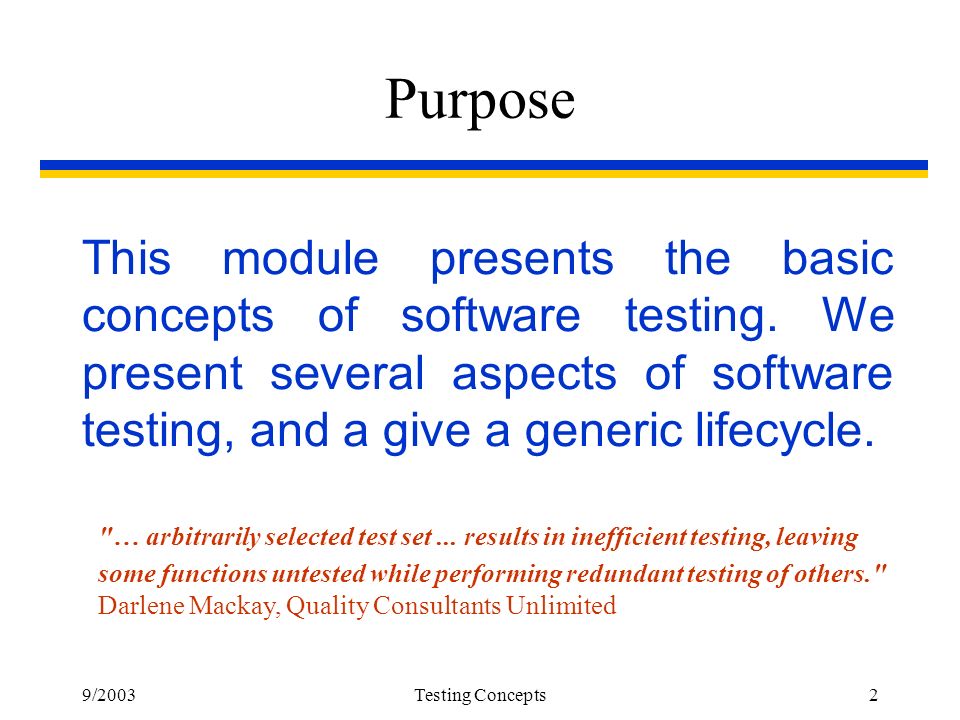 Purpose

This module presents the basic concepts of software testing. We present several aspects of software testing, and a give a generic lifecycle.

"… arbitrarily selected test set ... results in inefficient testing, leaving some functions untested while performing redundant testing of others."
Darlene Mackay, Quality Consultants Unlimited

9/2003 Testing Concepts 2